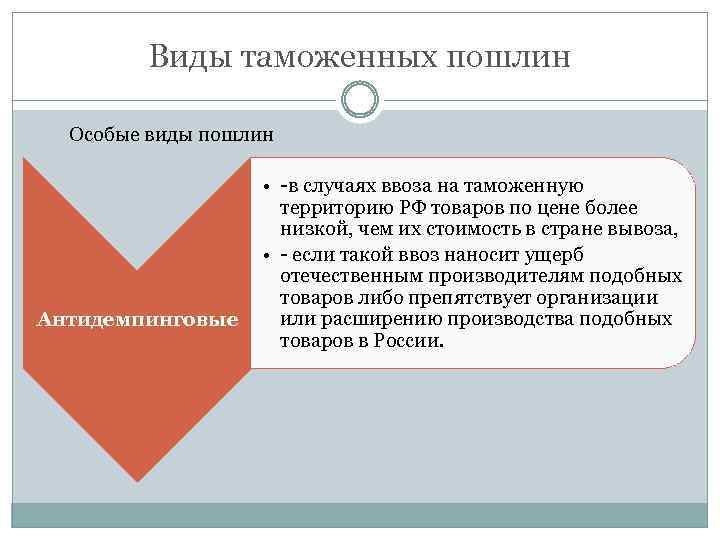 Виды таможенных пошлин

Особые виды пошлин

Антидемпинговые

• -в случаях ввоза на таможенную территорию РФ товаров по цене более низкой, чем их стоимость в стране вывоза,
• - если такой ввоз наносит ущерб отечественным производителям подобных товаров либо препятствует организации или расширению производства подобных товаров в России.